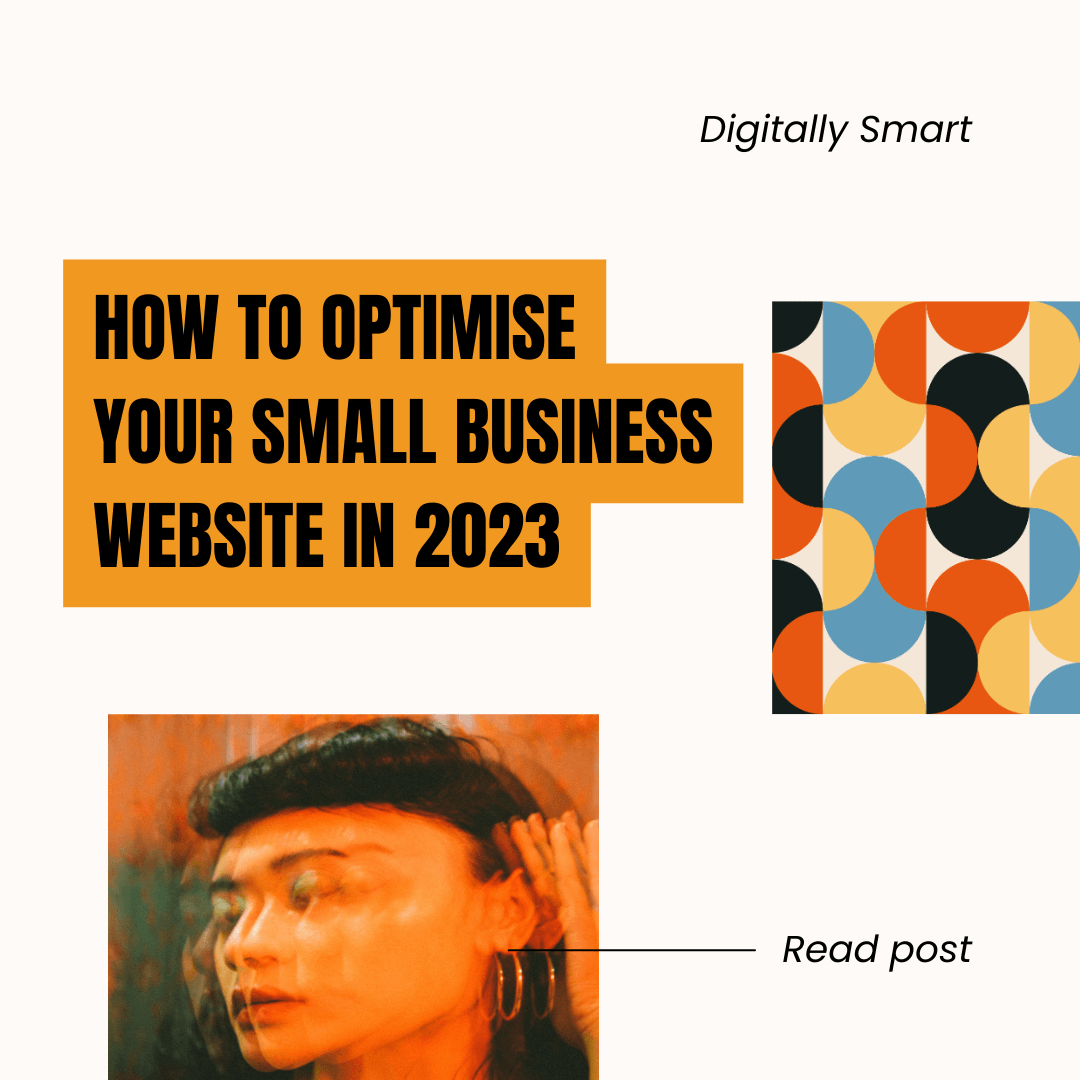 Digitally Smart

HOW TO OPTIMISE YOUR SMALL BUSINESS WEBSITE IN 2023

Read post